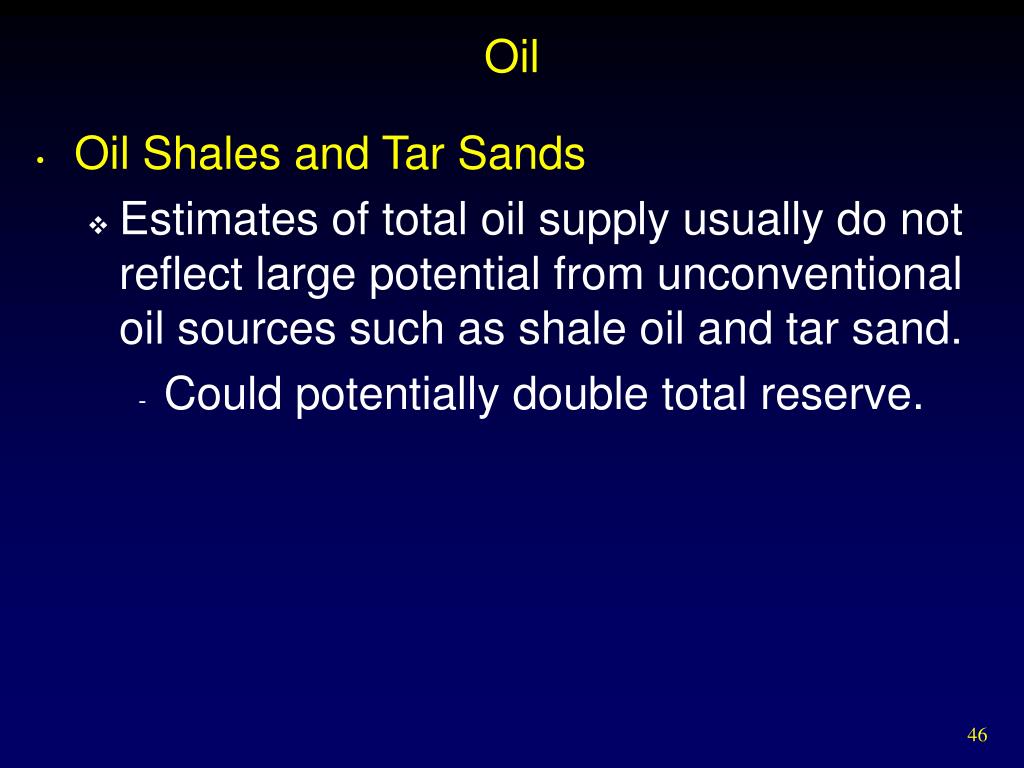 Oil

• Oil Shales and Tar Sands

❖ Estimates of total oil supply usually do not reflect large potential from unconventional oil sources such as shale oil and tar sand.

- Could potentially double total reserve.

46